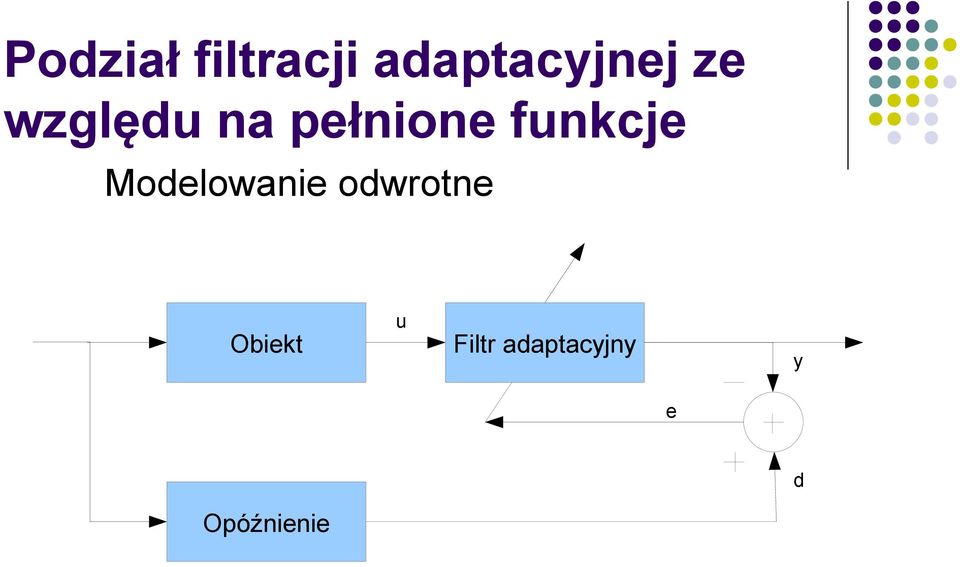 Podział filtracji adaptacyjnej ze względu na pełnione funkcje

Modelowanie odwrotne

Obiekt

u

Filtr adaptacyjny

y

−

e

+

+

d

Opóźnienie